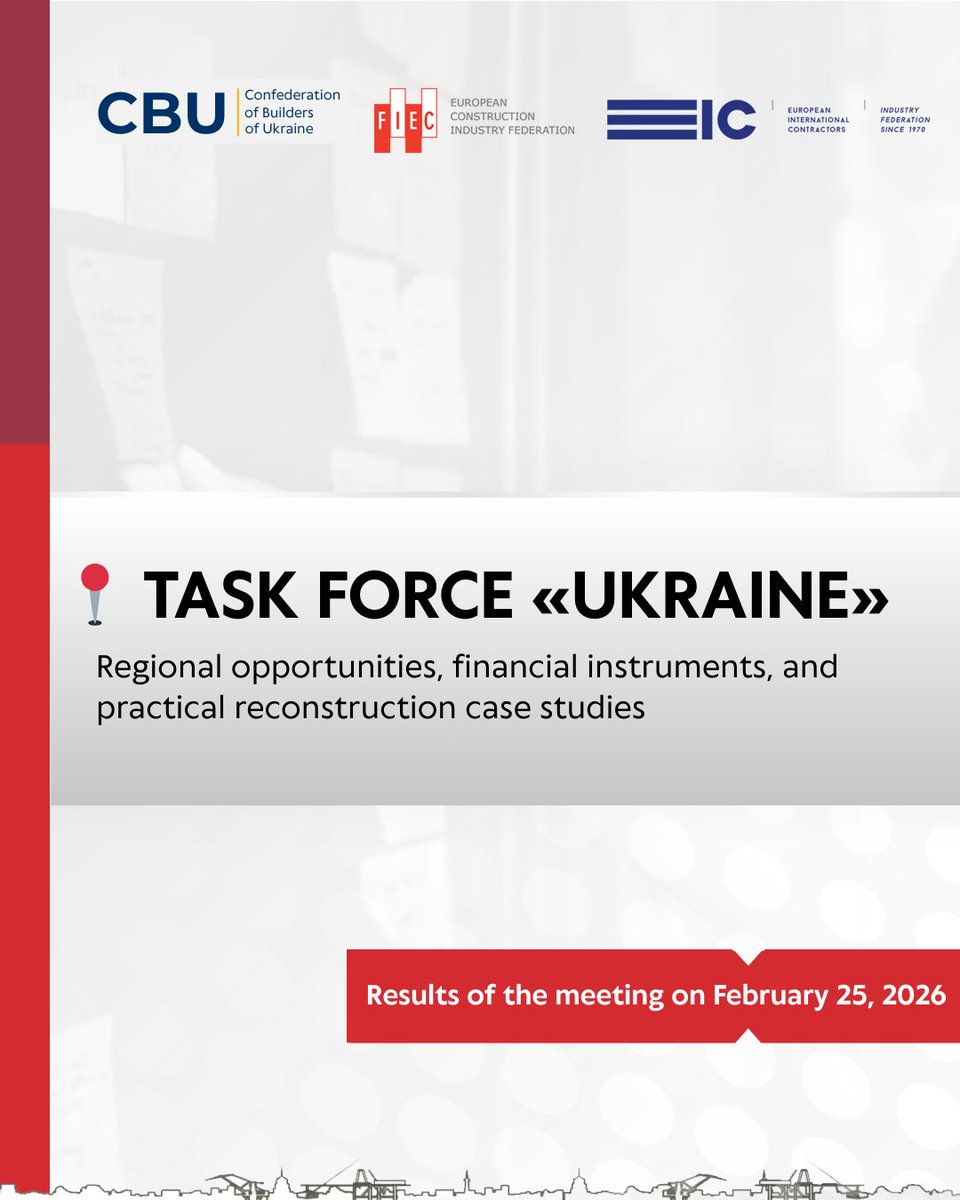 CBU Confederation of Builders of Ukraine

FIEC EUROPEAN CONSTRUCTION INDUSTRY FEDERATION

EIC EUROPEAN INTERNATIONAL CONTRACTORS INDUSTRY FEDERATION SINCE 1970

TASK FORCE «UKRAINE»

Regional opportunities, financial instruments, and practical reconstruction case studies

Results of the meeting on February 25, 2026